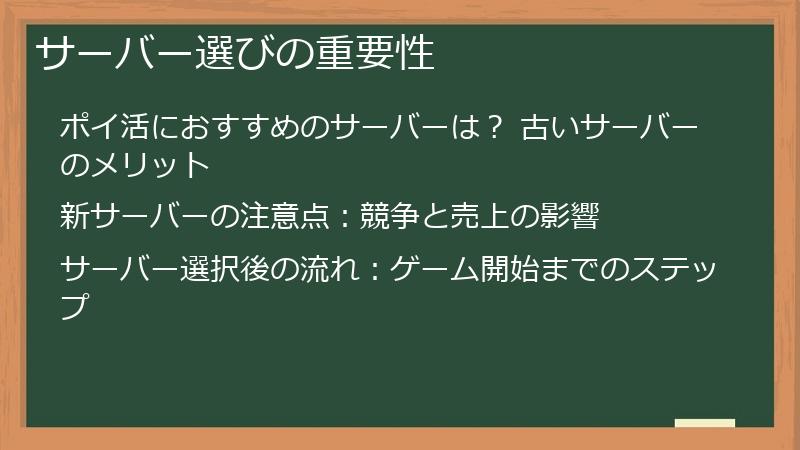 サーバー選びの重要性

ポイ活におすすめのサーバーは？ 古いサーバーのメリット

新サーバーの注意点：競争と売上の影響

サーバー選択後の流れ：ゲーム開始までのステップ